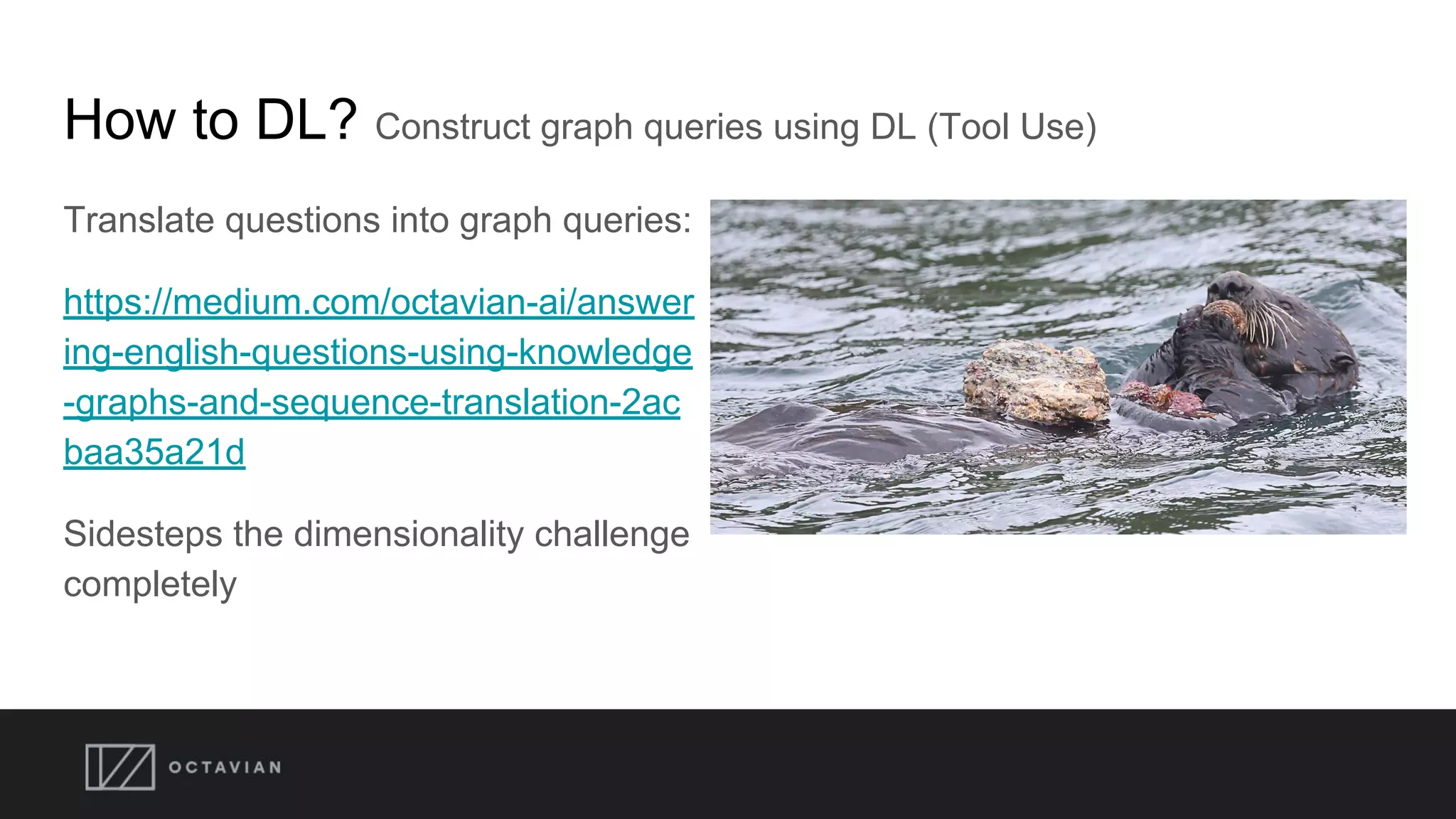 How to DL? Construct graph queries using DL (Tool Use)

Translate questions into graph queries:

https://medium.com/octavian-ai/answering-english-questions-using-knowledge-graphs-and-sequence-translation-2acbaa35a21d

Sidesteps the dimensionality challenge completely

OCTAVIAN